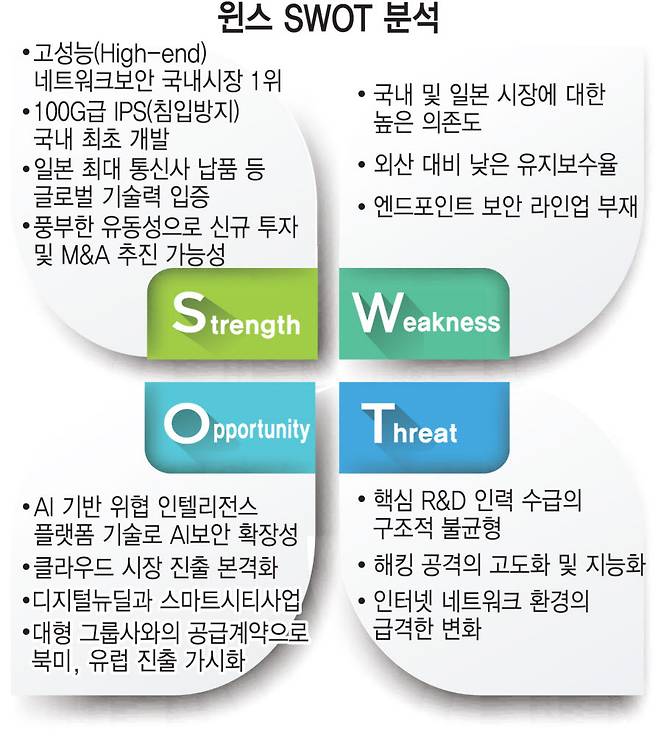 윈스 SWOT 분석

• 고성능(High-end) 네트워크보안 국내시장 1위
• 100G급 IPS(침입방지) 국내 최초 개발
• 일본 최대 통신사 납품 등 글로벌 기술력 입증
• 풍부한 유동성으로 신규 투자 및 M&A 추진 가능성

• 국내 및 일본 시장에 대한 높은 의존도
• 외산 대비 낮은 유지보수율
• 엔드포인트 보안 라인업 부재

Strength

Weakness

Opportunity

Threat

• AI 기반 위협 인텔리전스 플랫폼 기술로 AI보안 확장성
• 클라우드 시장 진출 본격화
• 디지털뉴딜과 스마트시티사업
• 대형 그룹사와의 공급계약으로 북미, 유럽 진출 가시화

• 핵심 R&D 인력 수급의 구조적 불균형
• 해킹 공격의 고도화 및 지능화
• 인터넷 네트워크 환경의 급격한 변화